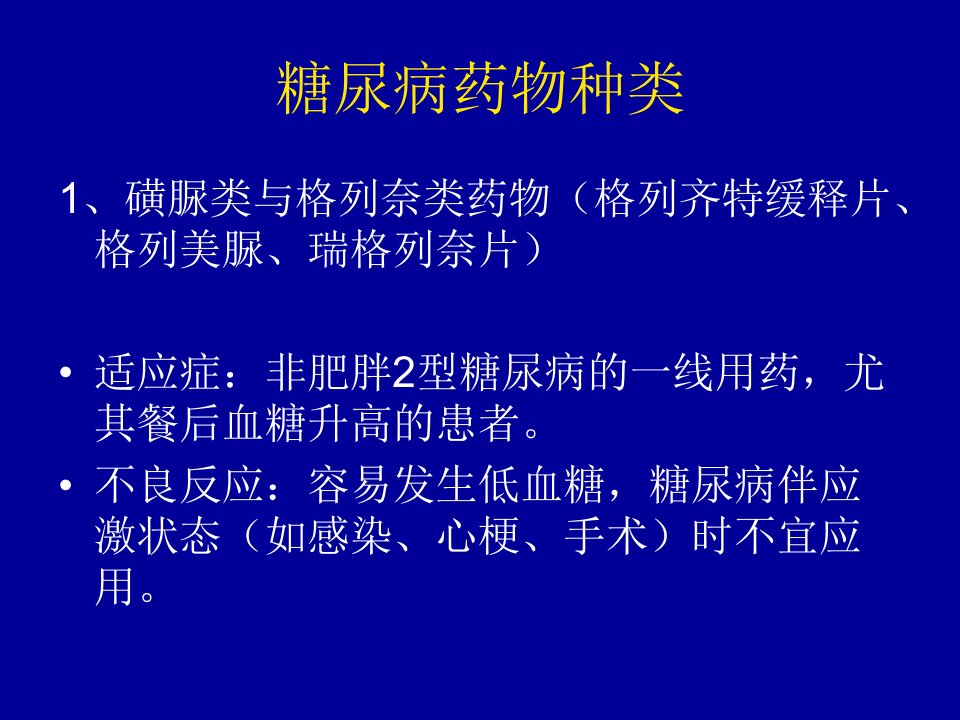 糖尿病药物种类

1、磺脲类与格列奈类药物（格列齐特缓释片、格列美脲、瑞格列奈片）

• 适应症：非肥胖2型糖尿病的一线用药，尤其餐后血糖升高的患者。
• 不良反应：容易发生低血糖，糖尿病伴应激状态（如感染、心梗、手术）时不宜应用。